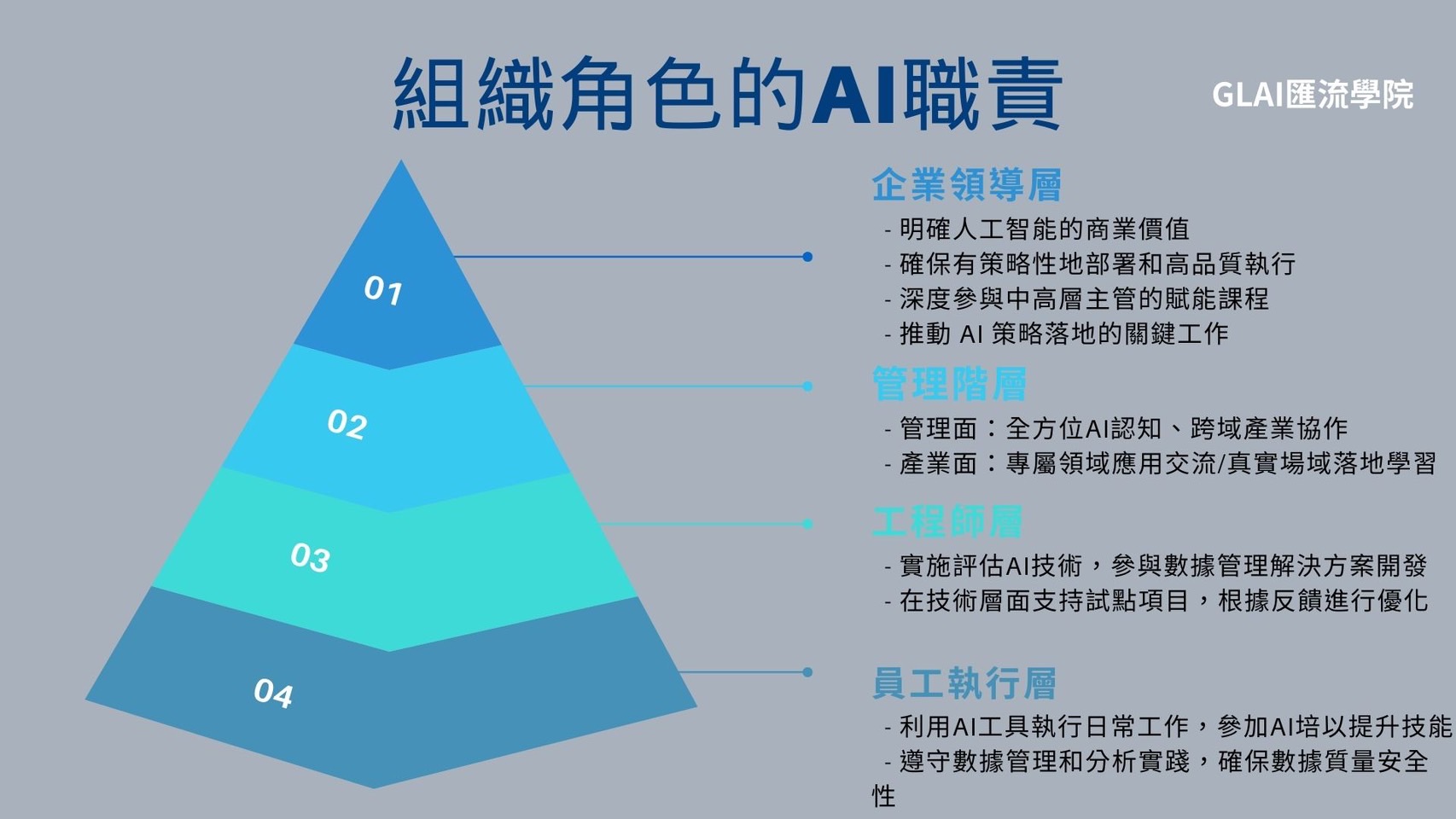 組織角色的AI職責

GLAI匯流學院

01
02
03
04

企業領導層
- 明確人工智能的商業價值
- 確保有策略性地部署和高品質執行
- 深度參與中高層主管的賦能課程
- 推動 AI 策略落地的關鍵工作

管理階層
- 管理面：全方位AI認知、跨域產業協作
- 產業面：專屬領域應用交流/真實場域落地學習

工程師層
- 實施評估AI技術，參與數據管理解決方案開發
- 在技術層面支持試點項目，根據反饋進行優化

員工執行層
- 利用AI工具執行日常工作，參加AI培以提升技能
- 遵守數據管理和分析實踐，確保數據質量安全性